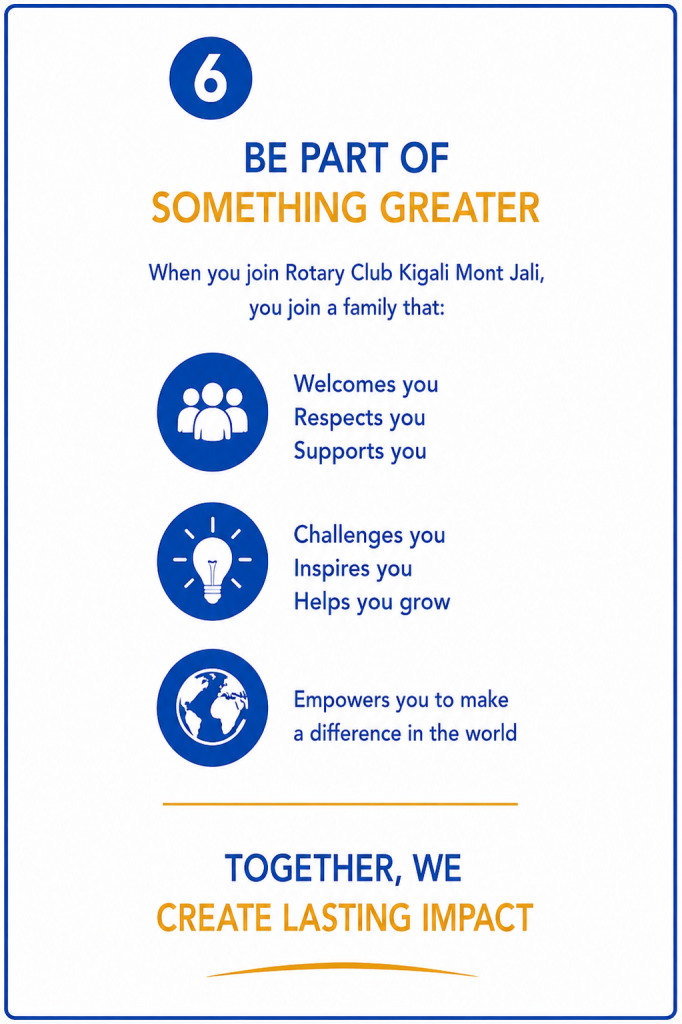 6

BE PART OF
SOMETHING GREATER

When you join Rotary Club Kigali Mont Jali, you join a family that:

Welcomes you
Respects you
Supports you

Challenges you
Inspires you
Helps you grow

Empowers you to make a difference in the world

TOGETHER, WE
CREATE LASTING IMPACT